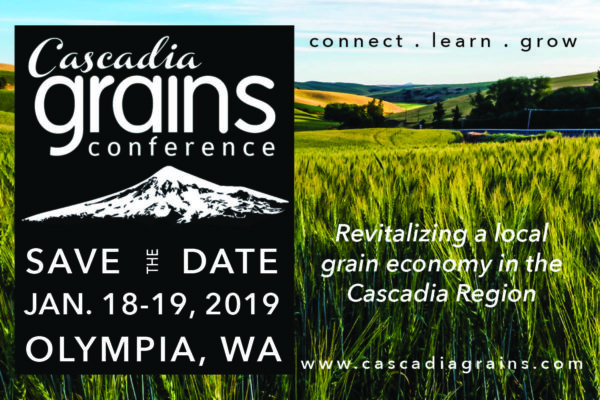 Cascadia
grains
conference

SAVE THE DATE
JAN. 18-19, 2019
OLYMPIA, WA

connect . learn . grow

Revitalizing a local grain economy in the Cascadia Region

www.cascadiagrains.com